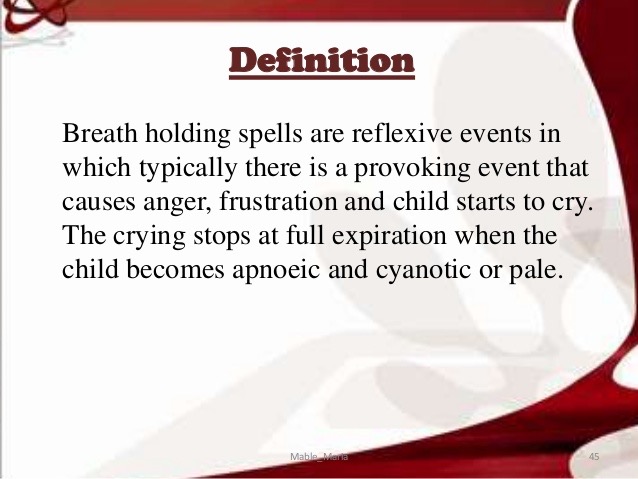 Definition

Breath holding spells are reflexive events in which typically there is a provoking event that causes anger, frustration and child starts to cry. The crying stops at full expiration when the child becomes apnoeic and cyanotic or pale.

Mable_Maria

45